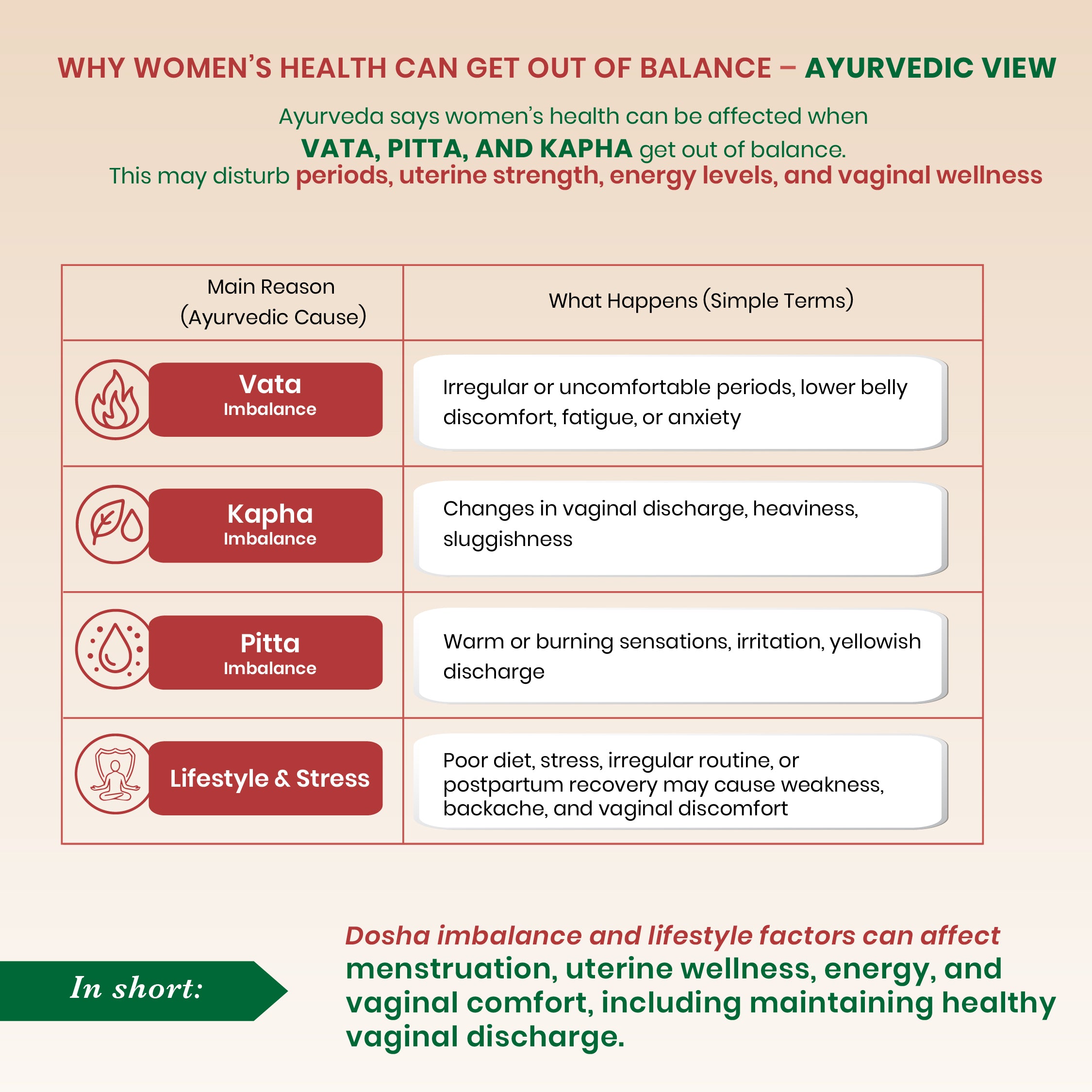 WHY WOMEN'S HEALTH CAN GET OUT OF BALANCE – AYURVEDIC VIEW

Ayurveda says women's health can be affected when VATA, PITTA, AND KAPHA get out of balance. This may disturb periods, uterine strength, energy levels, and vaginal wellness

| Main Reason (Ayurvedic Cause) | What Happens (Simple Terms) |
|---|---|
| Vata Imbalance | Irregular or uncomfortable periods, lower belly discomfort, fatigue, or anxiety |
| Kapha Imbalance | Changes in vaginal discharge, heaviness, sluggishness |
| Pitta Imbalance | Warm or burning sensations, irritation, yellowish discharge |
| Lifestyle & Stress | Poor diet, stress, irregular routine, or postpartum recovery may cause weakness, backache, and vaginal discomfort |

In short:

Dosha imbalance and lifestyle factors can affect menstruation, uterine wellness, energy, and vaginal comfort, including maintaining healthy vaginal discharge.